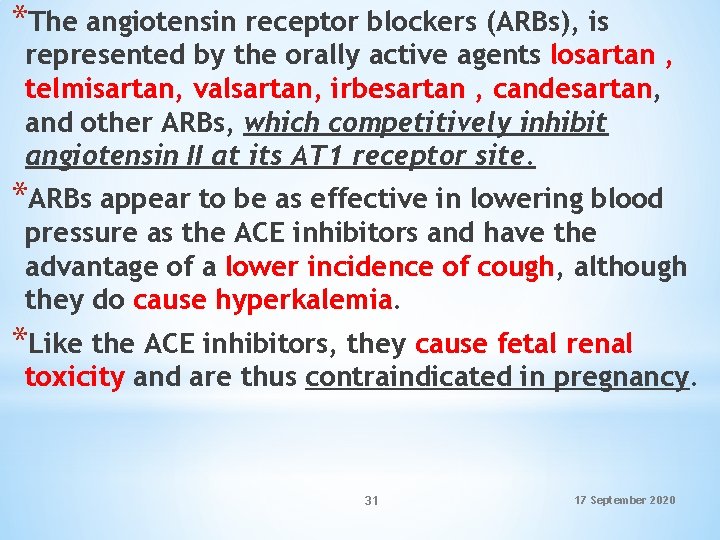 *The angiotensin receptor blockers (ARBs), is represented by the orally active agents losartan , telmisartan, valsartan, irbesartan , candesartan, and other ARBs, which competitively inhibit angiotensin II at its AT1 receptor site.

*ARBs appear to be as effective in lowering blood pressure as the ACE inhibitors and have the advantage of a lower incidence of cough, although they do cause hyperkalemia.

*Like the ACE inhibitors, they cause fetal renal toxicity and are thus contraindicated in pregnancy.

31

17 September 2020